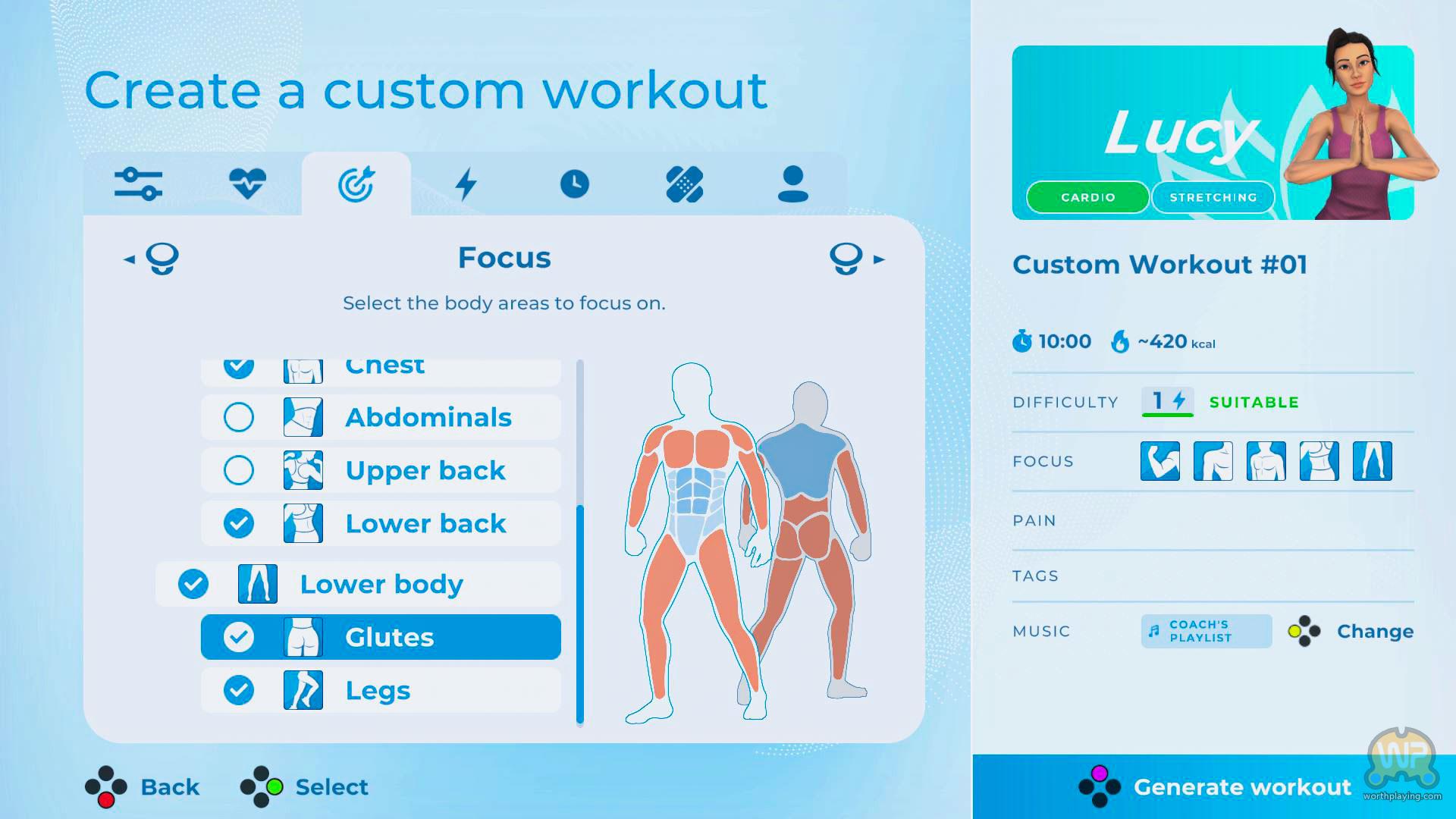 Create a custom workout

Focus

Select the body areas to focus on.

Chest

Abdominals

Upper back

Lower back

Lower body

Glutes

Legs

Back Select

Lucy

CARDIO STRETCHING

Custom Workout #01

10:00 ~420 kcal

DIFFICULTY 1 SUITABLE

FOCUS

PAIN

TAGS

MUSIC COACH'S PLAYLIST Change

Generate workout

WP worthplaying.com